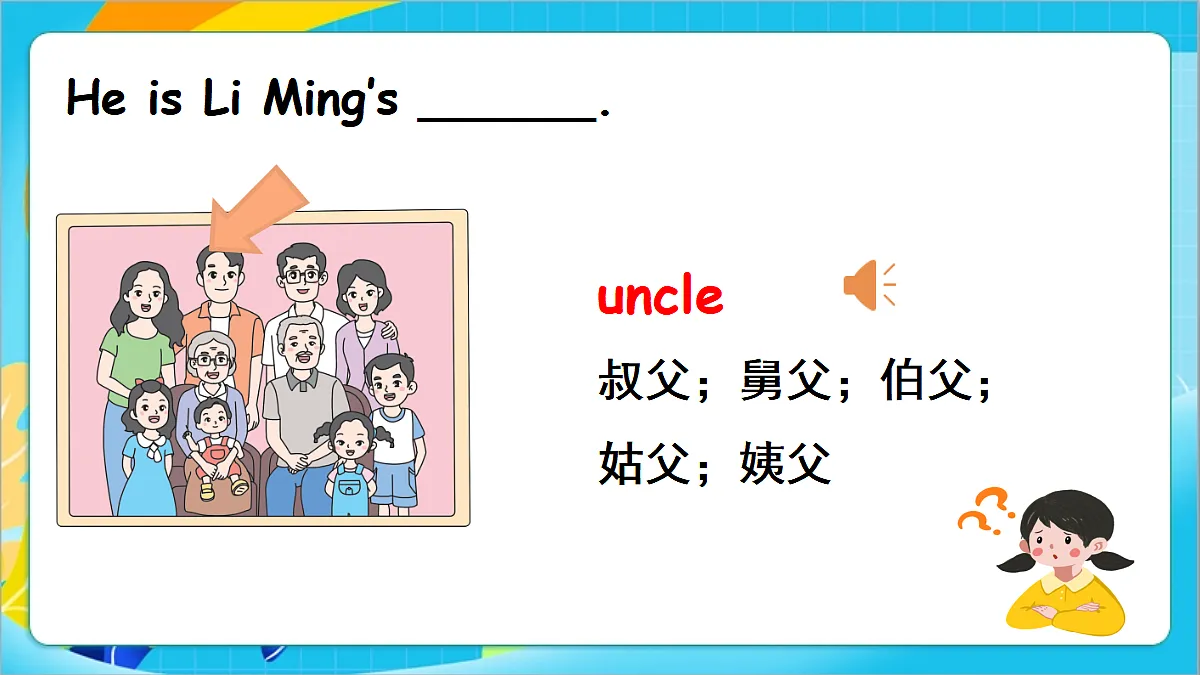 He is Li Ming's ______.

uncle

叔父；舅父；伯父；

姑父；姨父